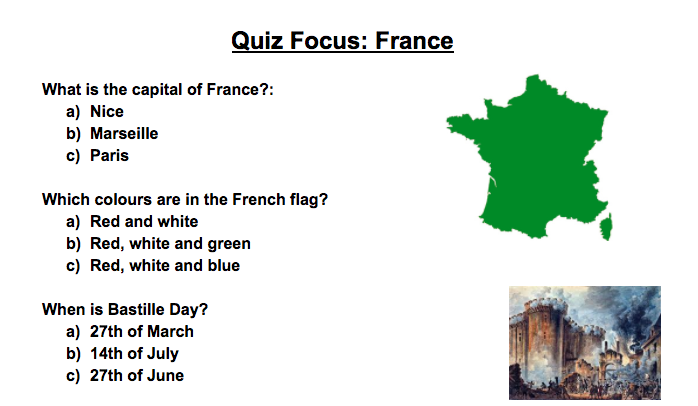 Quiz Focus: France

What is the capital of France?:
a) Nice
b) Marseille
c) Paris

Which colours are in the French flag?
a) Red and white
b) Red, white and green
c) Red, white and blue

When is Bastille Day?
a) 27th of March
b) 14th of July
c) 27th of June